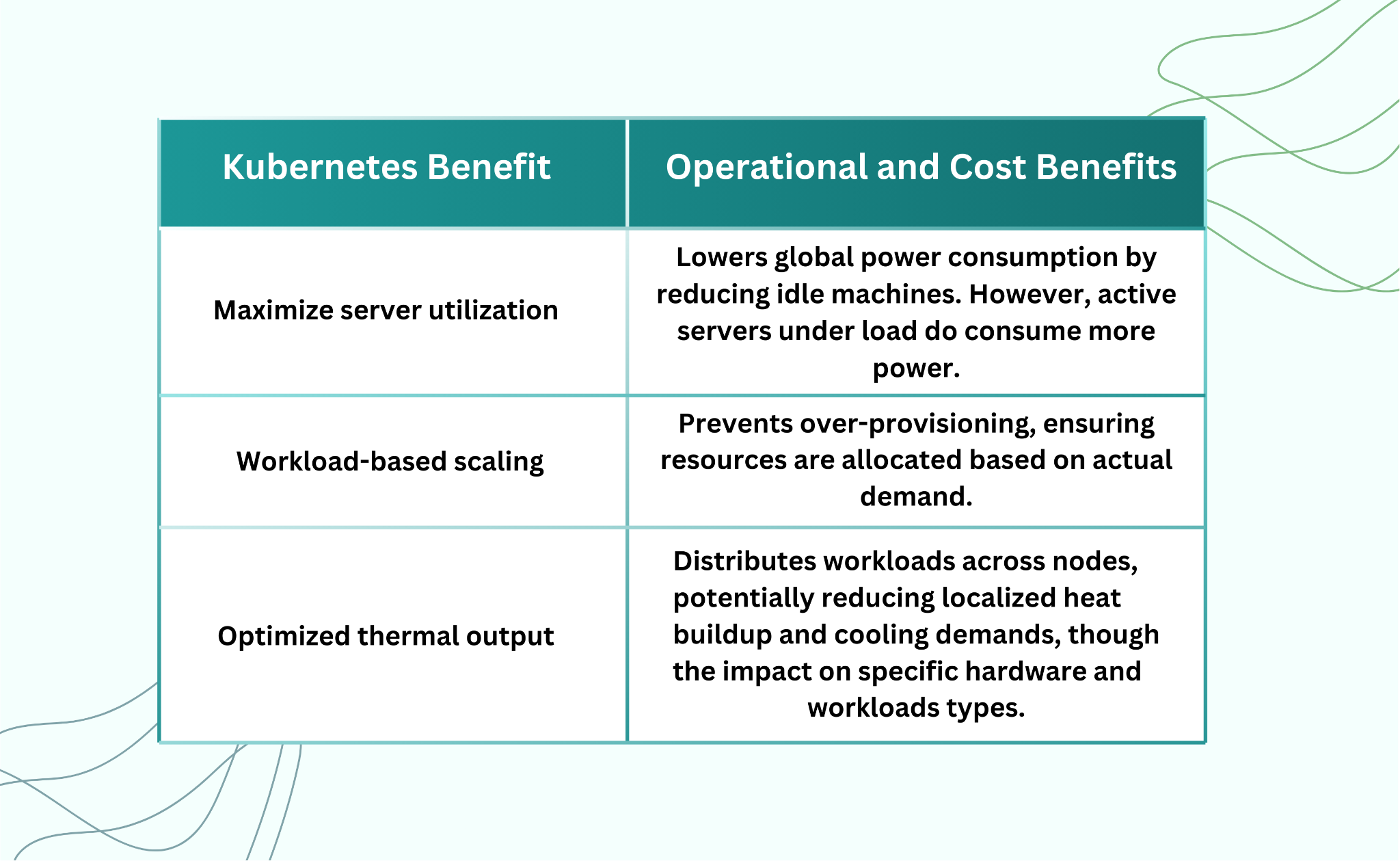 | Kubernetes Benefit | Operational and Cost Benefits |
|---|---|
| Maximize server utilization | Lowers global power consumption by reducing idle machines. However, active servers under load do consume more power. |
| Workload-based scaling | Prevents over-provisioning, ensuring resources are allocated based on actual demand. |
| Optimized thermal output | Distributes workloads across nodes, potentially reducing localized heat buildup and cooling demands, though the impact on specific hardware and workloads types. |